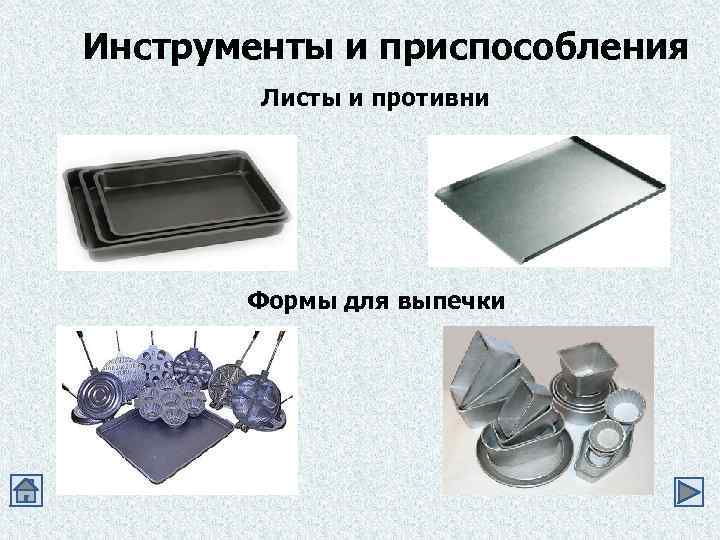 Инструменты и приспособления

Листы и противни

Формы для выпечки